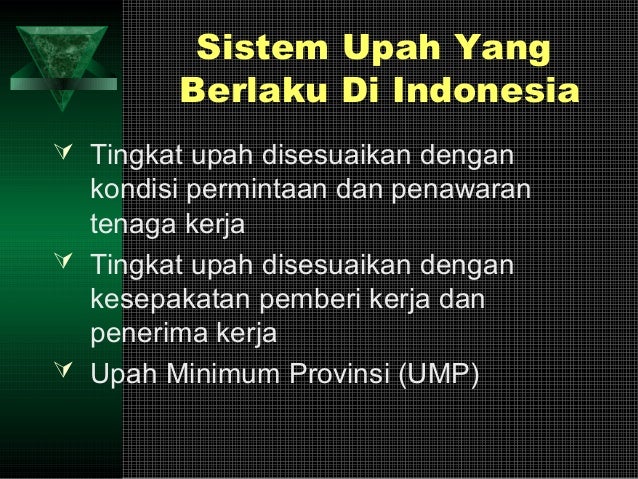 Sistem Upah Yang Berlaku Di Indonesia

Tingkat upah disesuaikan dengan kondisi permintaan dan penawaran tenaga kerja

Tingkat upah disesuaikan dengan kesepakatan pemberi kerja dan penerima kerja

Upah Minimum Provinsi (UMP)